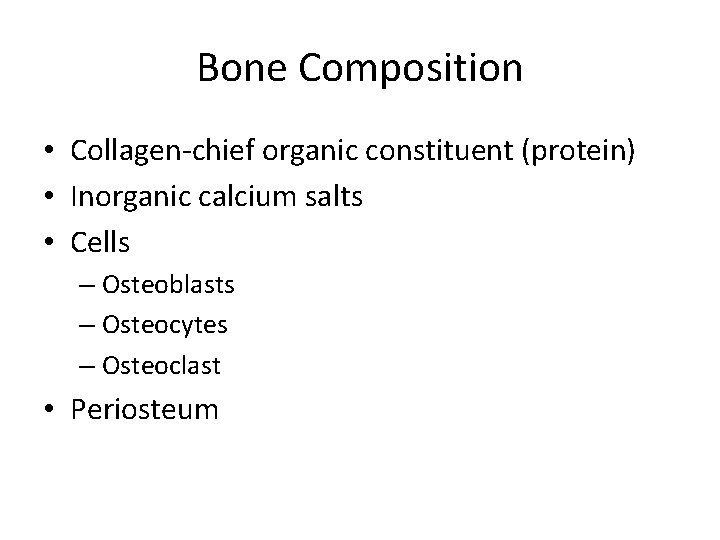 Bone Composition

• Collagen-chief organic constituent (protein)
• Inorganic calcium salts
• Cells
– Osteoblasts
– Osteocytes
– Osteoclast
• Periosteum